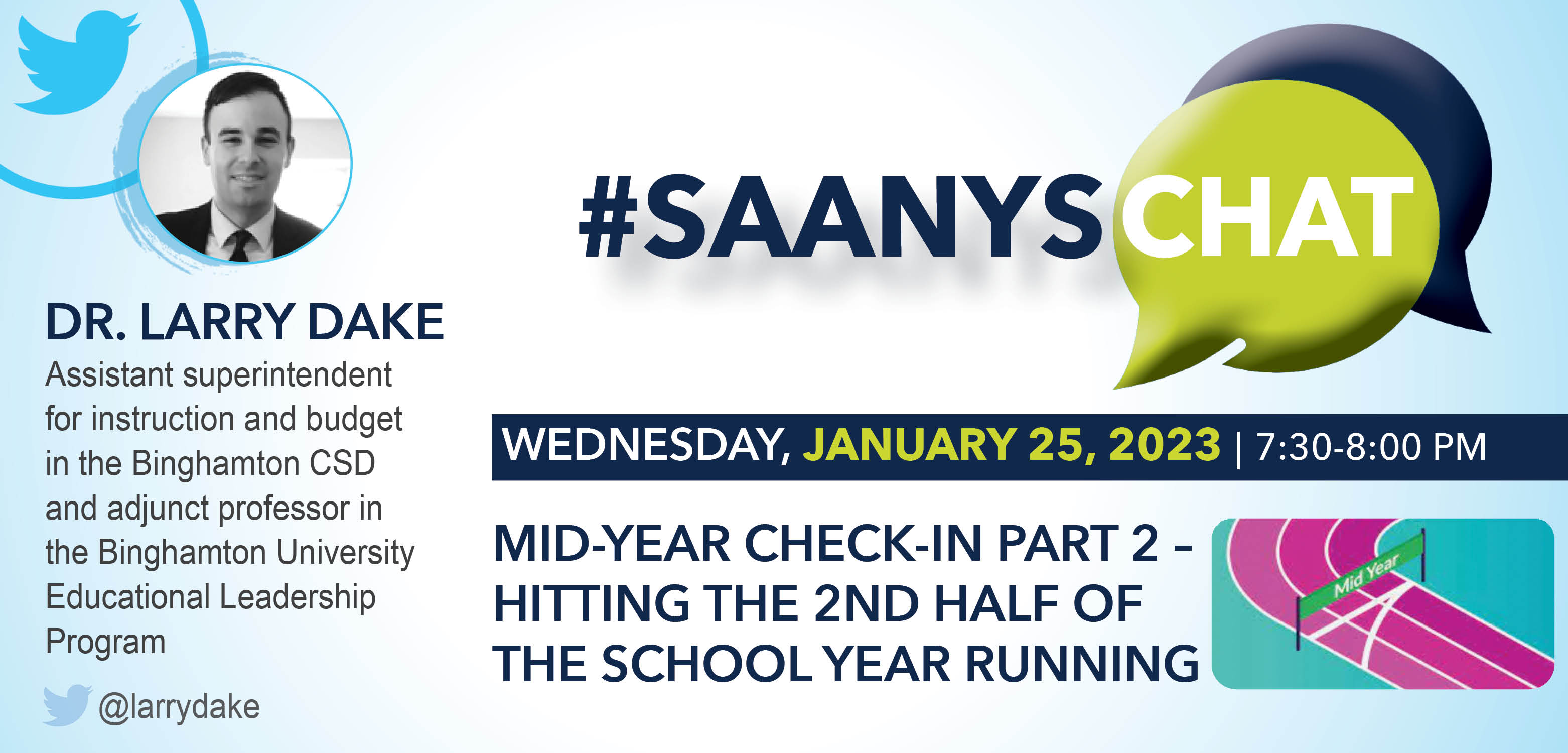 DR. LARRY DAKE

Assistant superintendent for instruction and budget in the Binghamton CSD and adjunct professor in the Binghamton University Educational Leadership Program

@larrydake

#SAANYSCHAT

WEDNESDAY, JANUARY 25, 2023 | 7:30-8:00 PM

MID-YEAR CHECK-IN PART 2 – HITTING THE 2ND HALF OF THE SCHOOL YEAR RUNNING

Mid Year